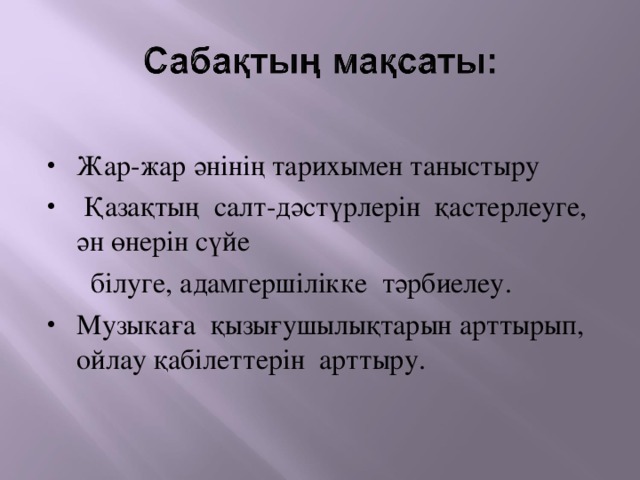 Сабақтың мақсаты:

• Жар-жар әнінің тарихымен таныстыру
• Қазақтың салт-дәстүрлерін қастерлеуге, ән өнерін сүйе

білуге, адамгершілікке тәрбиелеу.

• Музыкаға қызығушылықтарын арттырып, ойлау қабілеттерін арттыру.